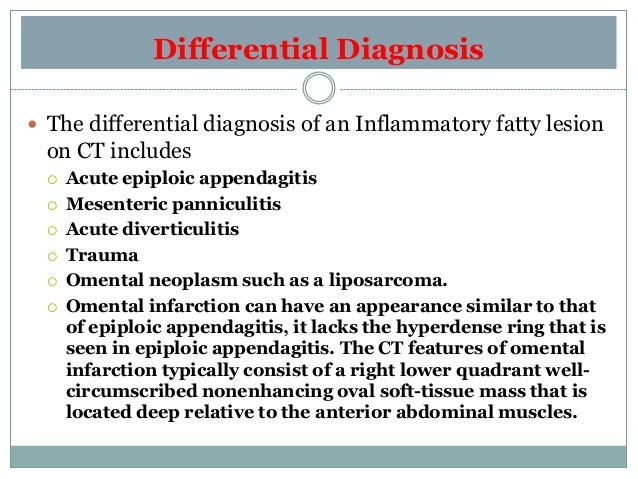 Differential Diagnosis

The differential diagnosis of an Inflammatory fatty lesion on CT includes

Acute epiploic appendagitis

Mesenteric panniculitis

Acute diverticulitis

Trauma

Omental neoplasm such as a liposarcoma.

Omental infarction can have an appearance similar to that of epiploic appendagitis, it lacks the hyperdense ring that is seen in epiploic appendagitis. The CT features of omental infarction typically consist of a right lower quadrant well-circumscribed nonenhancing oval soft-tissue mass that is located deep relative to the anterior abdominal muscles.